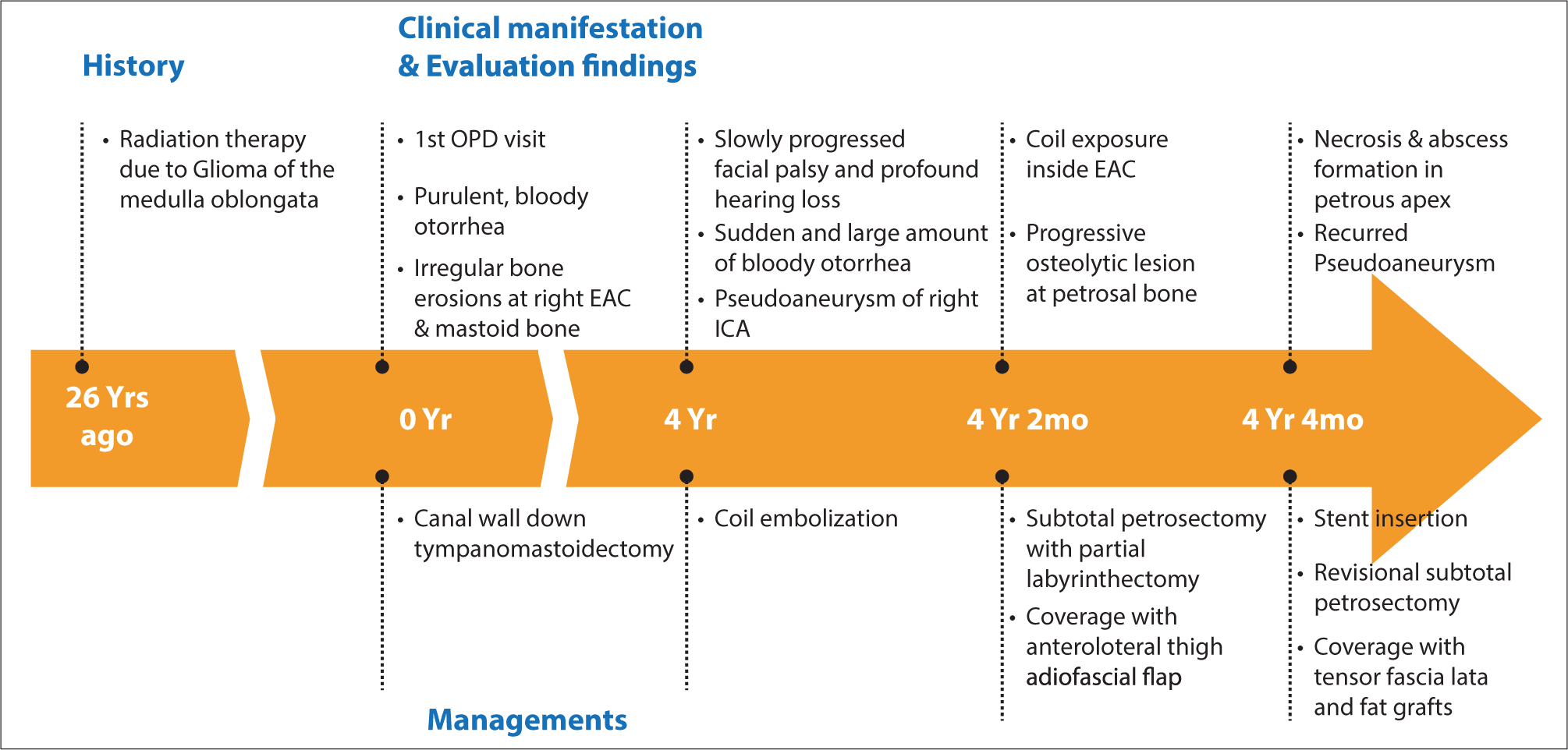 History

Clinical manifestation & Evaluation findings

• Radiation therapy due to Glioma of the medulla oblongata

• 1st OPD visit
• Purulent, bloody otorrhea
• Irregular bone erosions at right EAC & mastoid bone

• Slowly progressed facial palsy and profound hearing loss
• Sudden and large amount of bloody otorrhea
• Pseudoaneurysm of right ICA

• Coil exposure inside EAC
• Progressive osteolytic lesion at petrosal bone

• Necrosis & abscess formation in petrous apex
• Recurred Pseudoaneurysm

26 Yrs ago

0 Yr

4 Yr

4 Yr 2mo

4 Yr 4mo

• Canal wall down tympanomastoidectomy

• Coil embolization

• Subtotal petrosectomy with partial labyrinthectomy
• Coverage with anteroloteral thigh adiofascial flap

• Stent insertion
• Revisional subtotal petrosectomy
• Coverage with tensor fascia lata and fat grafts

Managements